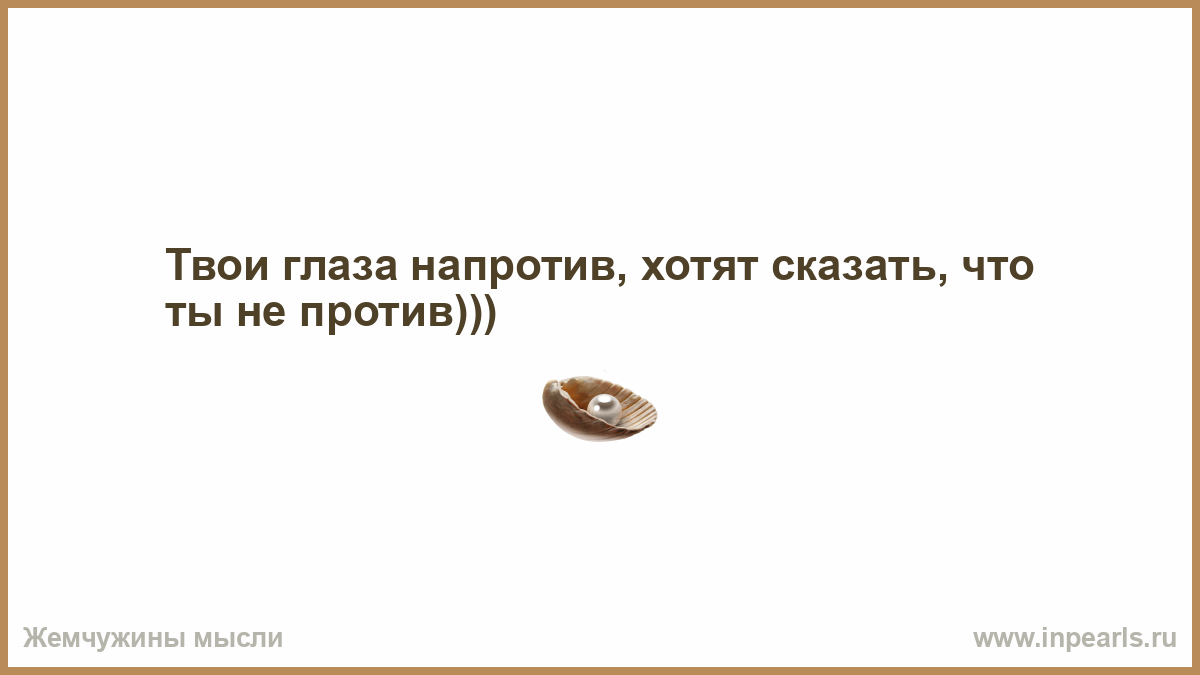 Твои глаза напротив, хотят сказать, что ты не против)))

Жемчужины мысли

www.inpearls.ru